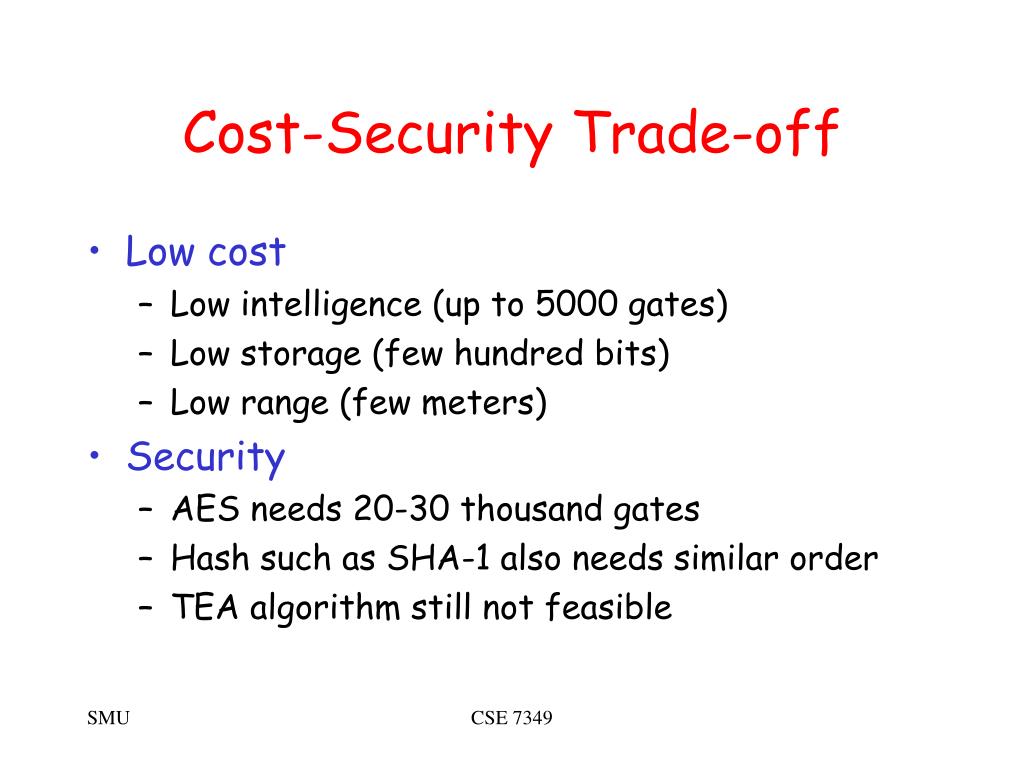 Cost-Security Trade-off

• Low cost
– Low intelligence (up to 5000 gates)
– Low storage (few hundred bits)
– Low range (few meters)
• Security
– AES needs 20-30 thousand gates
– Hash such as SHA-1 also needs similar order
– TEA algorithm still not feasible

SMU

CSE 7349